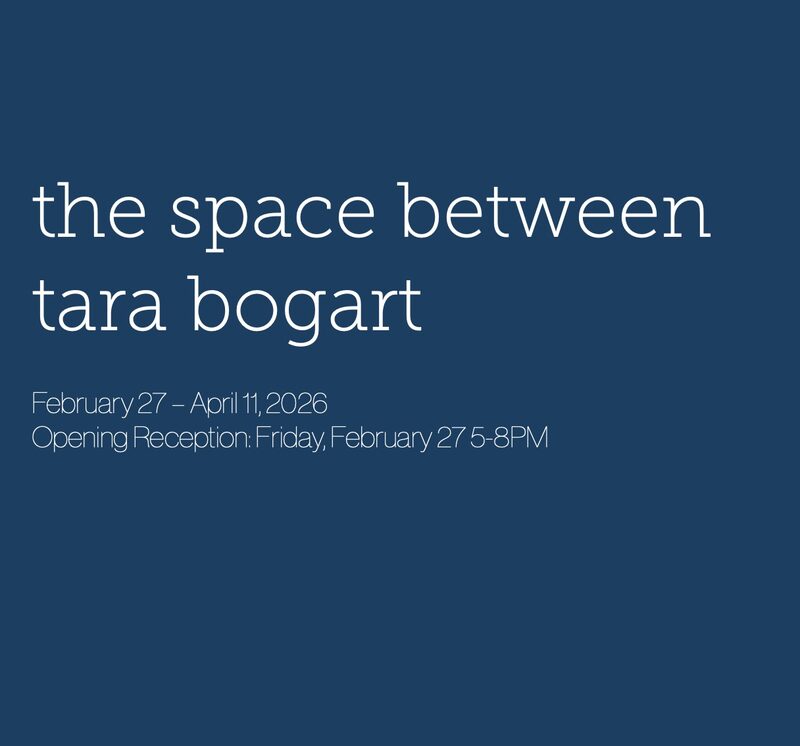 the space between
tara bogart

February 27 – April 11, 2026
Opening Reception: Friday, February 27 5-8PM